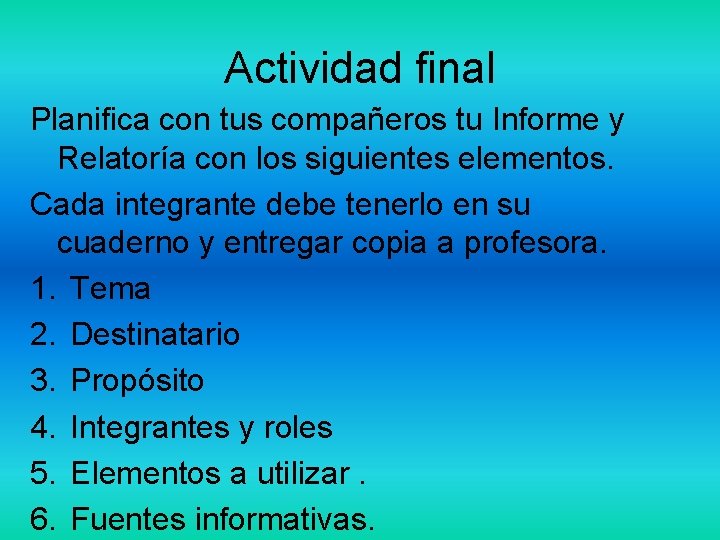 Actividad final

Planifica con tus compañeros tu Informe y Relatoría con los siguientes elementos.

Cada integrante debe tenerlo en su cuaderno y entregar copia a profesora.

1. Tema
2. Destinatario
3. Propósito
4. Integrantes y roles
5. Elementos a utilizar .
6. Fuentes informativas.